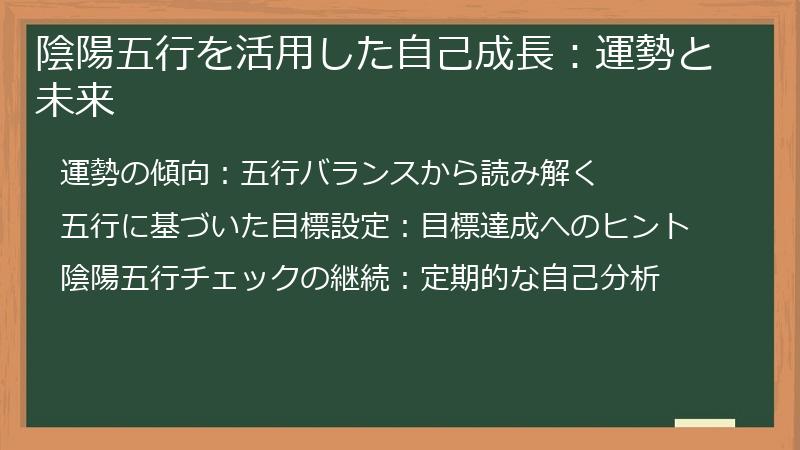 陰陽五行を活用した自己成長：運勢と未来

運勢の傾向：五行バランスから読み解く

五行に基づいた目標設定：目標達成へのヒント

陰陽五行チェックの継続：定期的な自己分析